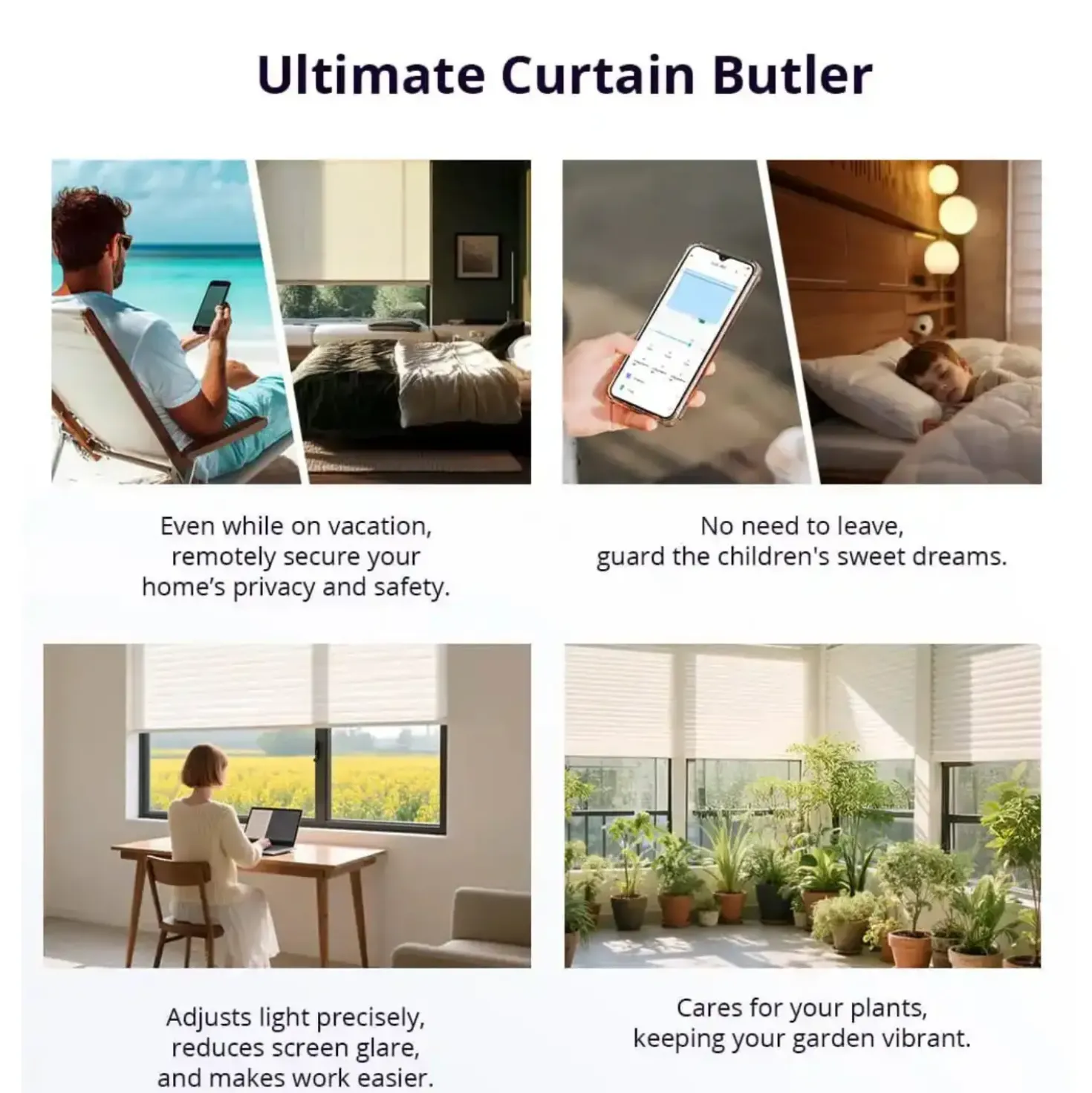 Ultimate Curtain Butler

Even while on vacation, remotely secure your home's privacy and safety.

No need to leave, guard the children's sweet dreams.

Adjusts light precisely, reduces screen glare, and makes work easier.

Cares for your plants, keeping your garden vibrant.